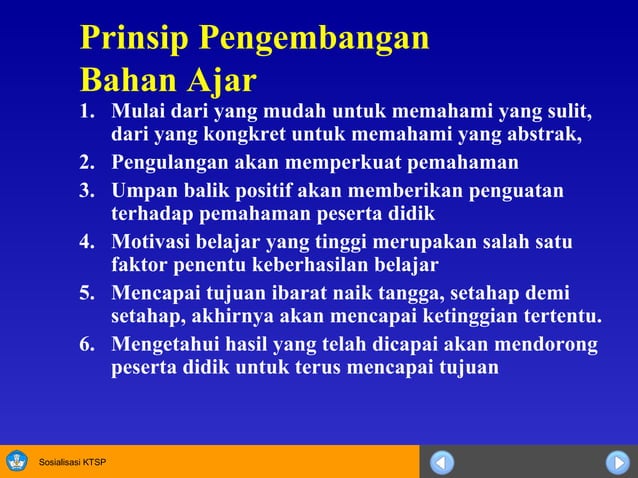 Prinsip Pengembangan Bahan Ajar

1. Mulai dari yang mudah untuk memahami yang sulit, dari yang kongkret untuk memahami yang abstrak,
2. Pengulangan akan memperkuat pemahaman
3. Umpan balik positif akan memberikan penguatan terhadap pemahaman peserta didik
4. Motivasi belajar yang tinggi merupakan salah satu faktor penentu keberhasilan belajar
5. Mencapai tujuan ibarat naik tangga, setahap demi setahap, akhirnya akan mencapai ketinggian tertentu.
6. Mengetahui hasil yang telah dicapai akan mendorong peserta didik untuk terus mencapai tujuan

Sosialisasi KTSP